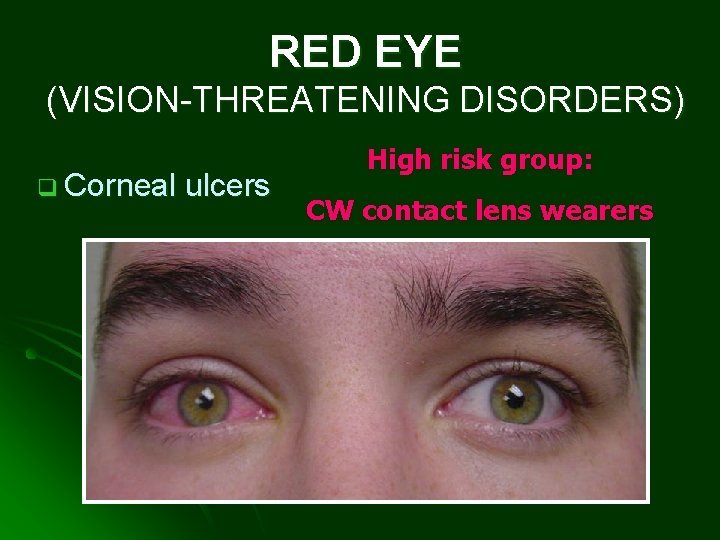 RED EYE
(VISION-THREATENING DISORDERS)

❑ Corneal ulcers

High risk group:

CW contact lens wearers